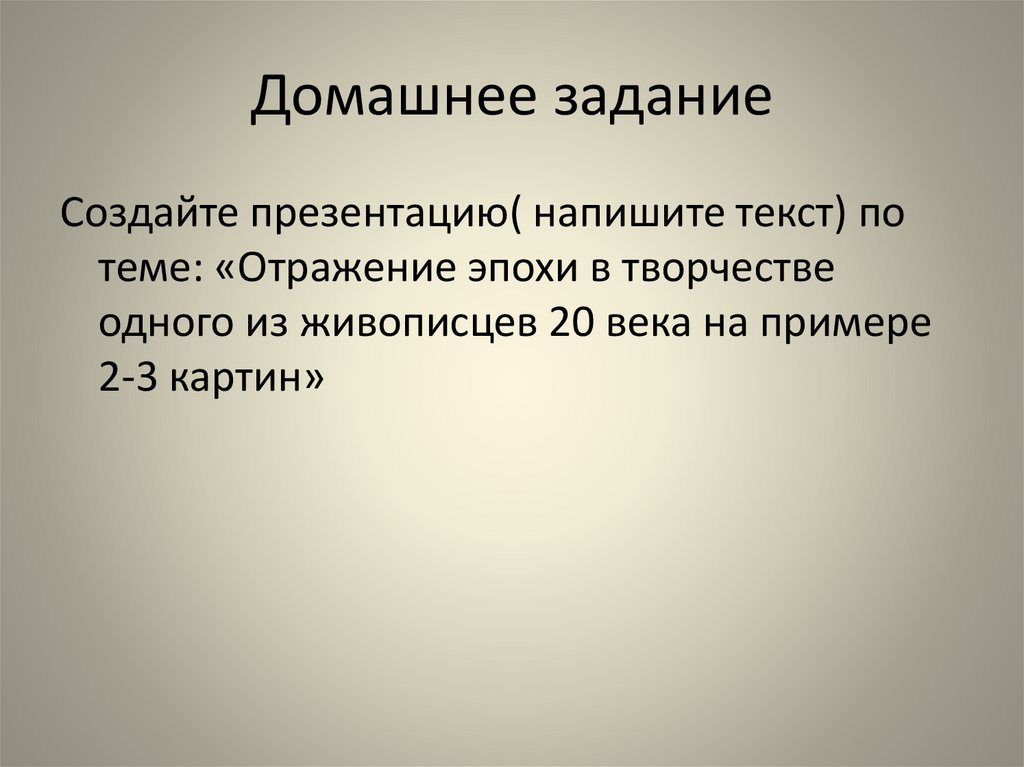 Домашнее задание

Создайте презентацию( напишите текст) по теме: «Отражение эпохи в творчестве одного из живописцев 20 века на примере 2-3 картин»